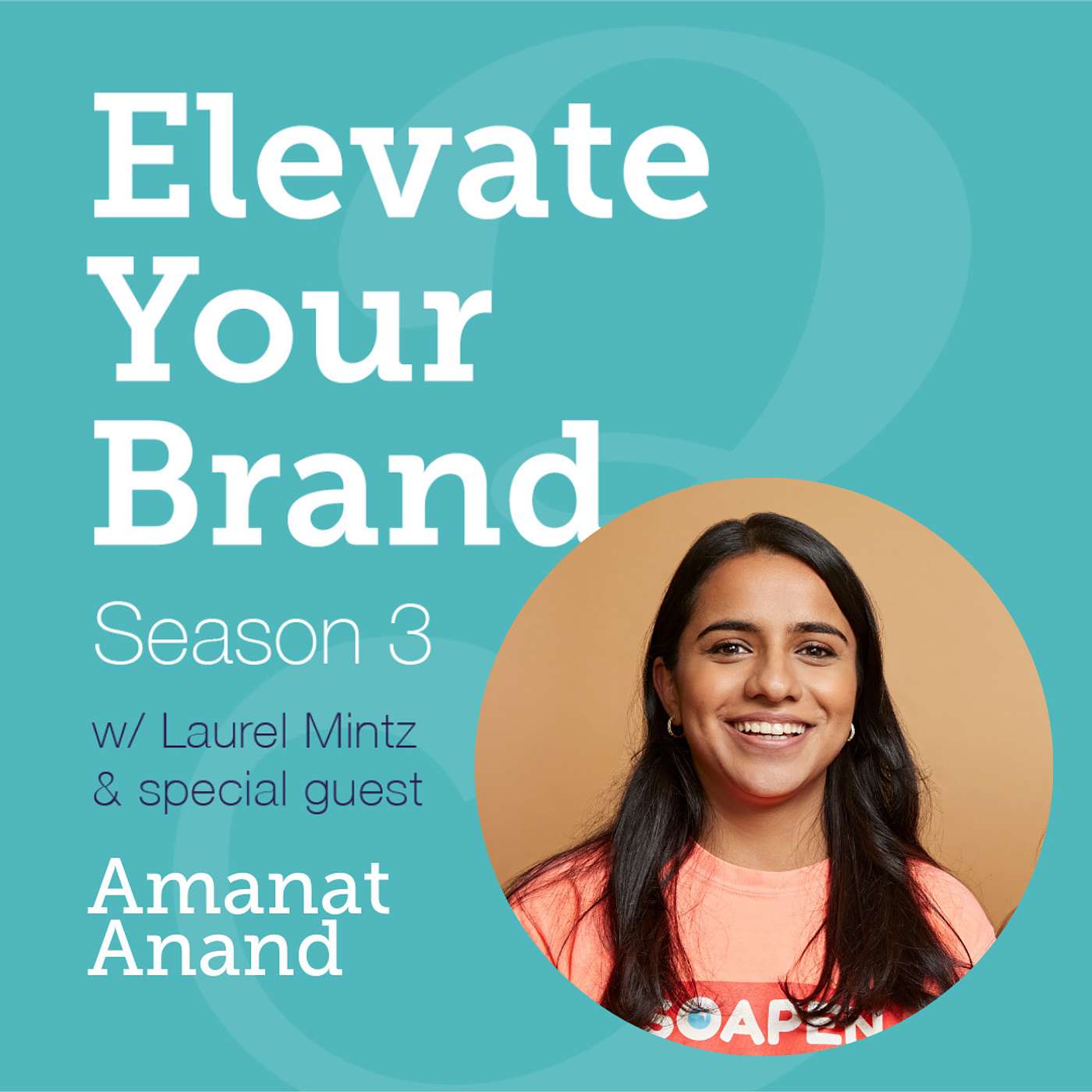 Elevate Your Brand

Season 3

w/ Laurel Mintz & special guest

Amanat Anand

SOAPEN